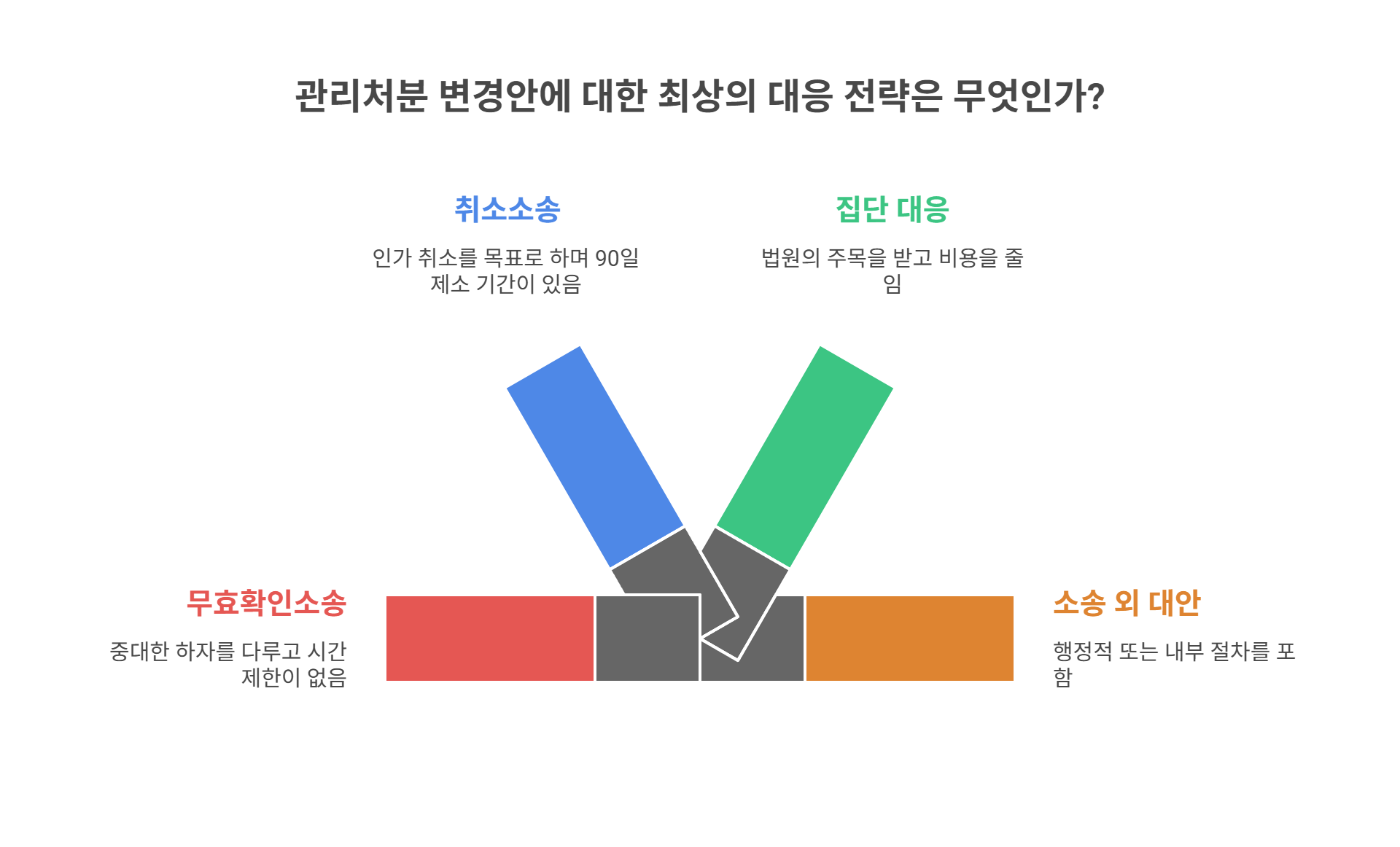 관리처분 변경안에 대한 최상의 대응 전략은 무엇인가?

취소소송

인가 취소를 목표로 하며 90일 제소 기간이 있음

집단 대응

법원의 주목을 받고 비용을 줄임

무효확인소송

중대한 하자를 다루고 시간 제한이 없음

소송 외 대안

행정적 또는 내부 절차를 포함